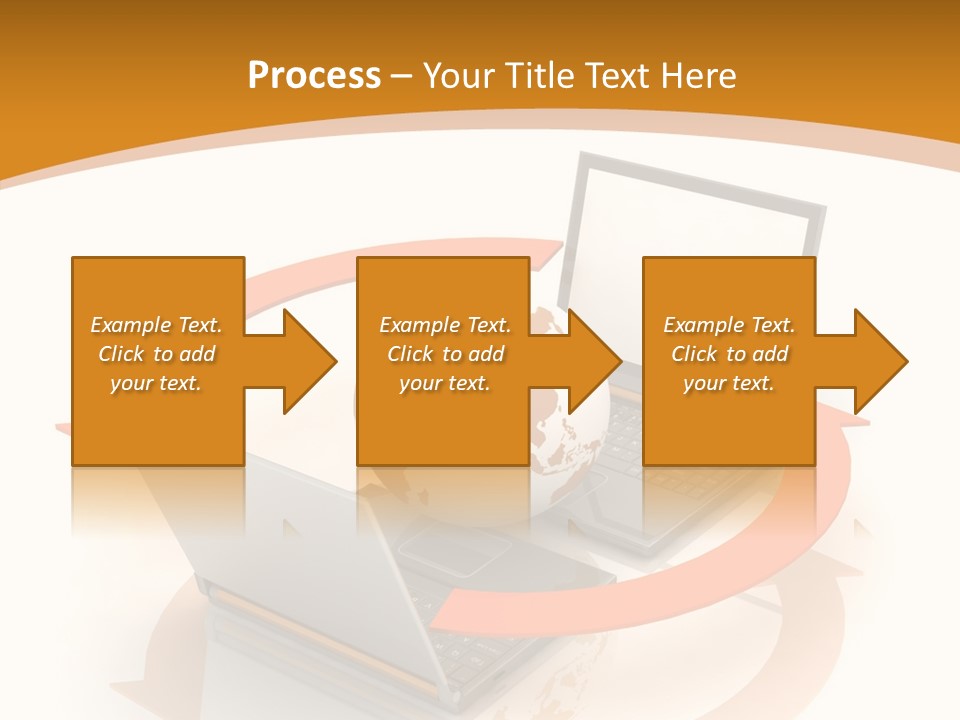 Process – Your Title Text Here

Example Text. Click to add your text.

Example Text. Click to add your text.

Example Text. Click to add your text.